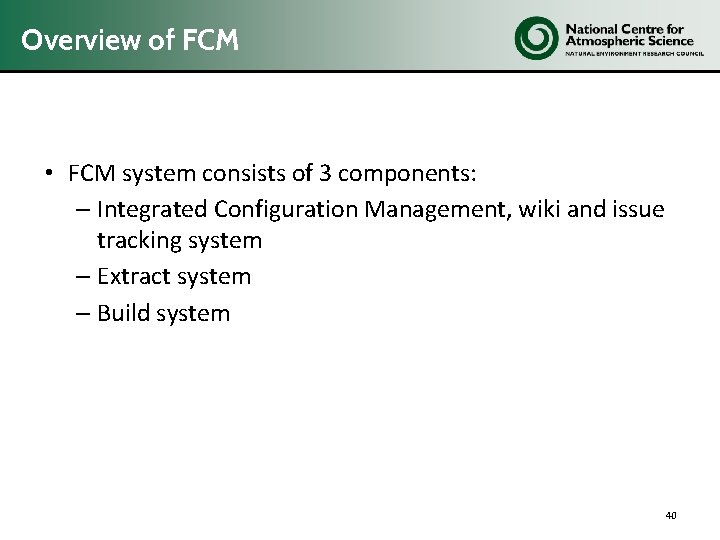 Overview of FCM

National Centre for Atmospheric Science
NATURAL ENVIRONMENT RESEARCH COUNCIL

• FCM system consists of 3 components:
– Integrated Configuration Management, wiki and issue tracking system
– Extract system
– Build system

40